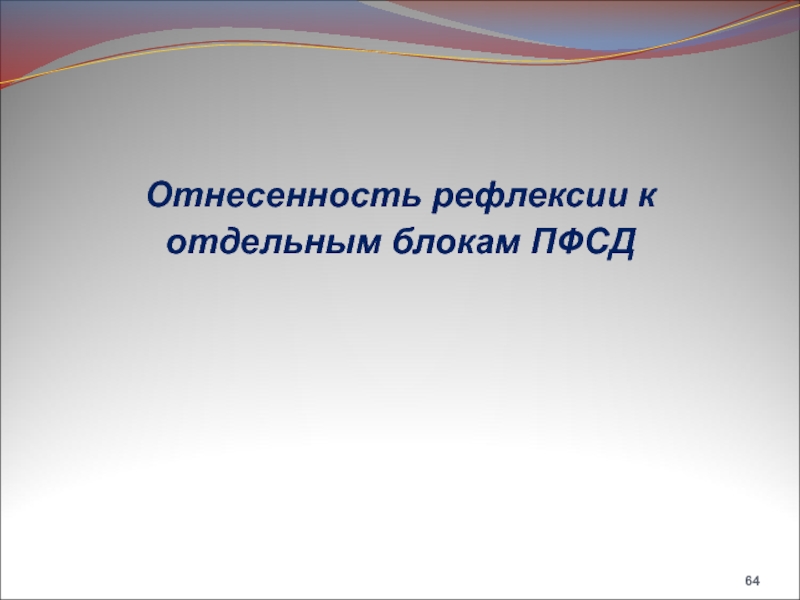 Отнесенность рефлексии к отдельным блокам ПФСД

64